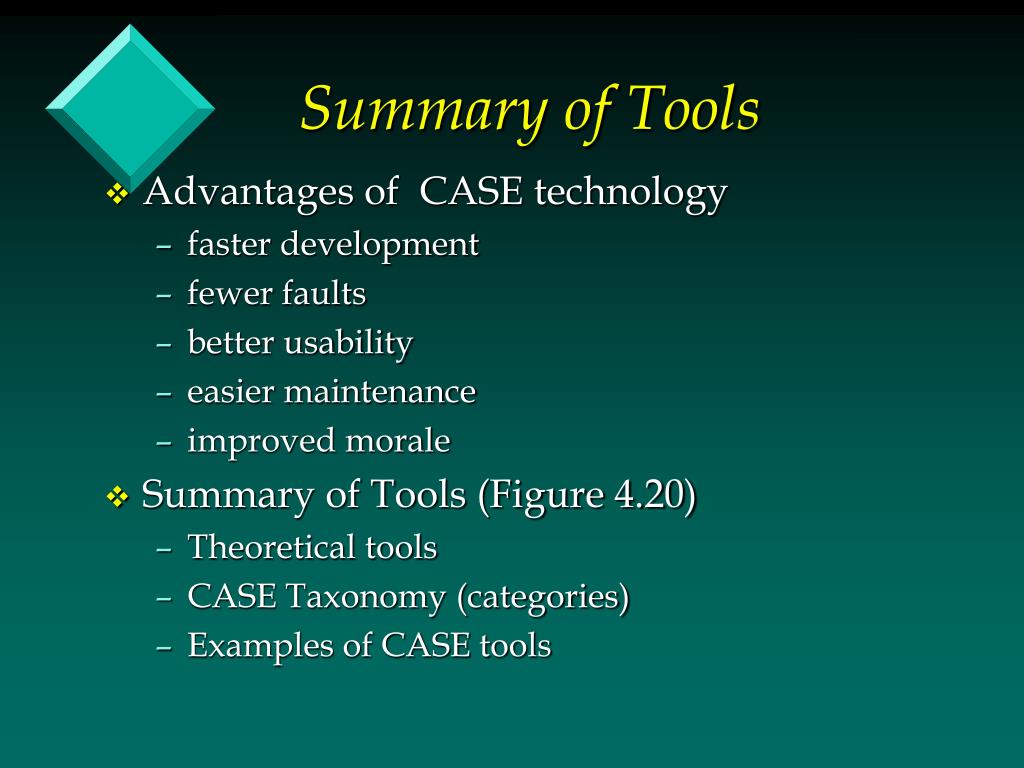 Summary of Tools

❖ Advantages of CASE technology
– faster development
– fewer faults
– better usability
– easier maintenance
– improved morale

❖ Summary of Tools (Figure 4.20)
– Theoretical tools
– CASE Taxonomy (categories)
– Examples of CASE tools